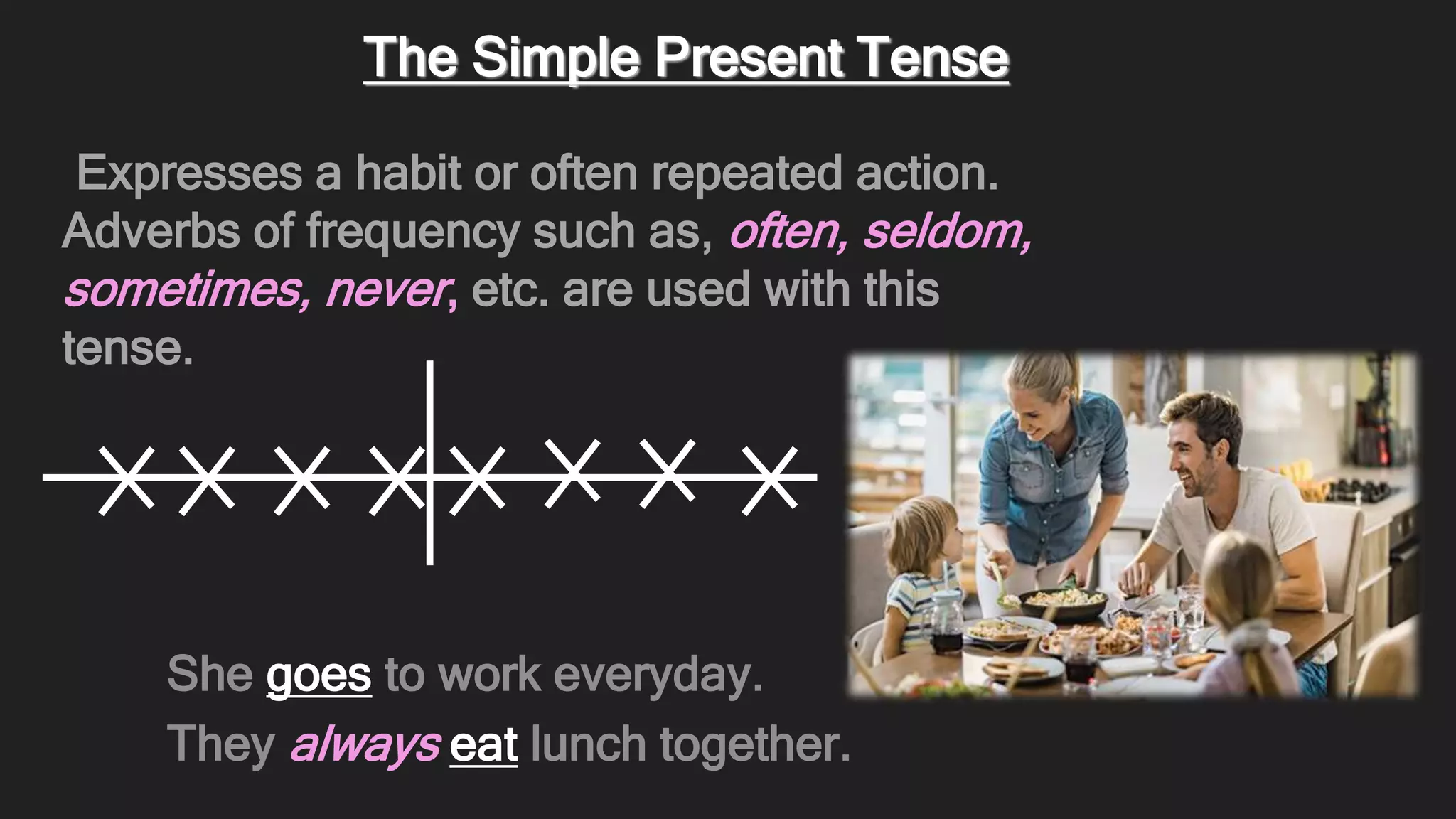 The Simple Present Tense

Expresses a habit or often repeated action. Adverbs of frequency such as, often, seldom, sometimes, never, etc. are used with this tense.

She goes to work everyday.

They always eat lunch together.